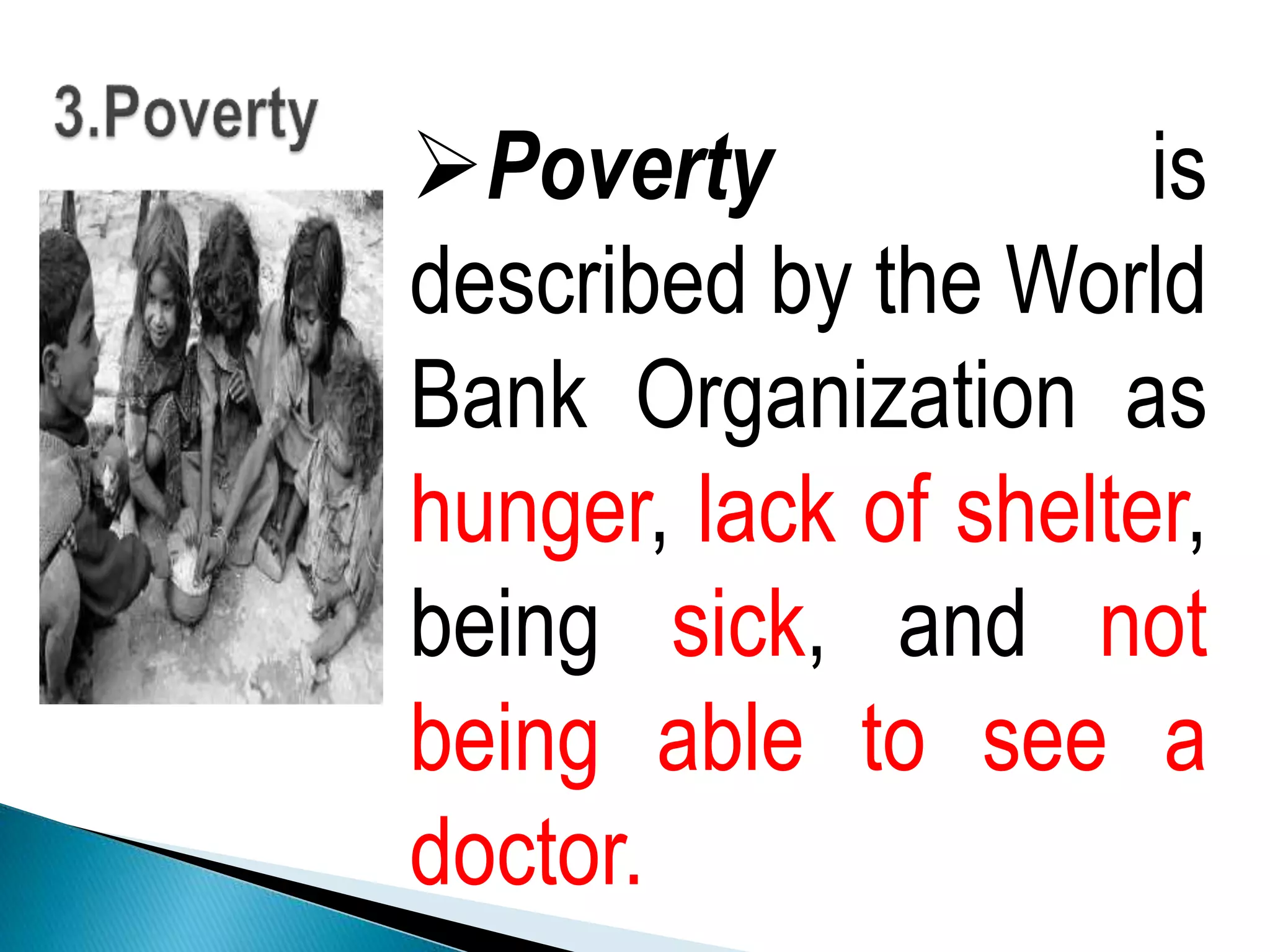 3.Poverty

➢Poverty is described by the World Bank Organization as hunger, lack of shelter, being sick, and not being able to see a doctor.